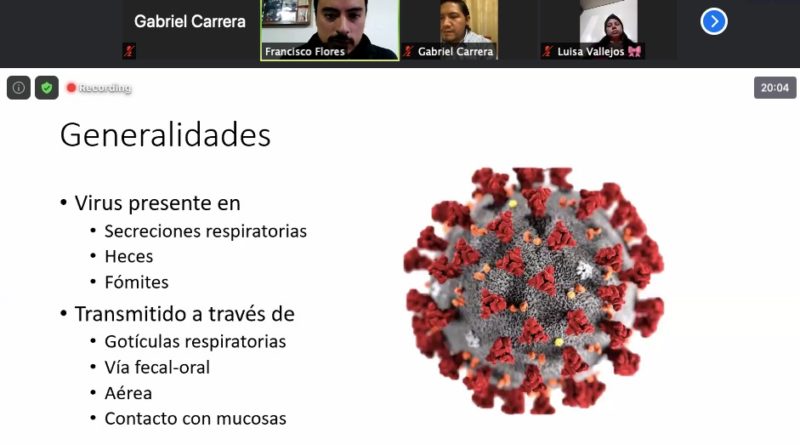 Gabriel Carrera

Francisco Flores

Gabriel Carrera

Luisa Vallejos

Recording

20:04

Generalidades

• Virus presente en
  • Secreciones respiratorias
  • Heces
  • Fómites
• Transmitido a través de
  • Gotículas respiratorias
  • Vía fecal-oral
  • Aérea
  • Contacto con mucosas